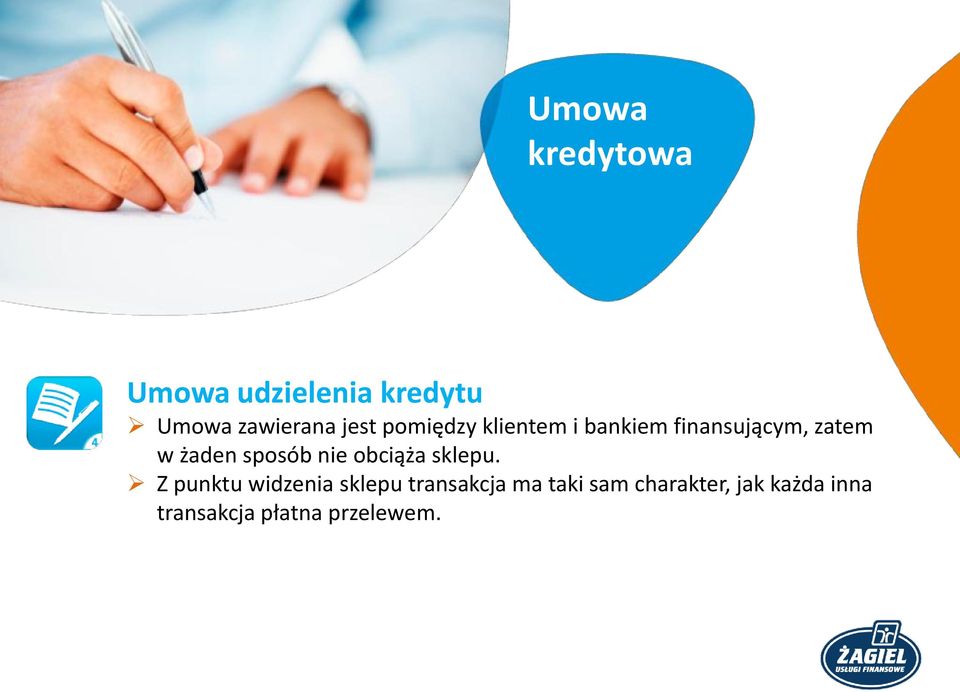 Umowa kredytowa

4

Umowa udzielenia kredytu

➢ Umowa zawierana jest pomiędzy klientem i bankiem finansującym, zatem w żaden sposób nie obciąża sklepu.

➢ Z punktu widzenia sklepu transakcja ma taki sam charakter, jak każda inna transakcja płatna przelewem.

ŻAGIEL
USŁUGI FINANSOWE